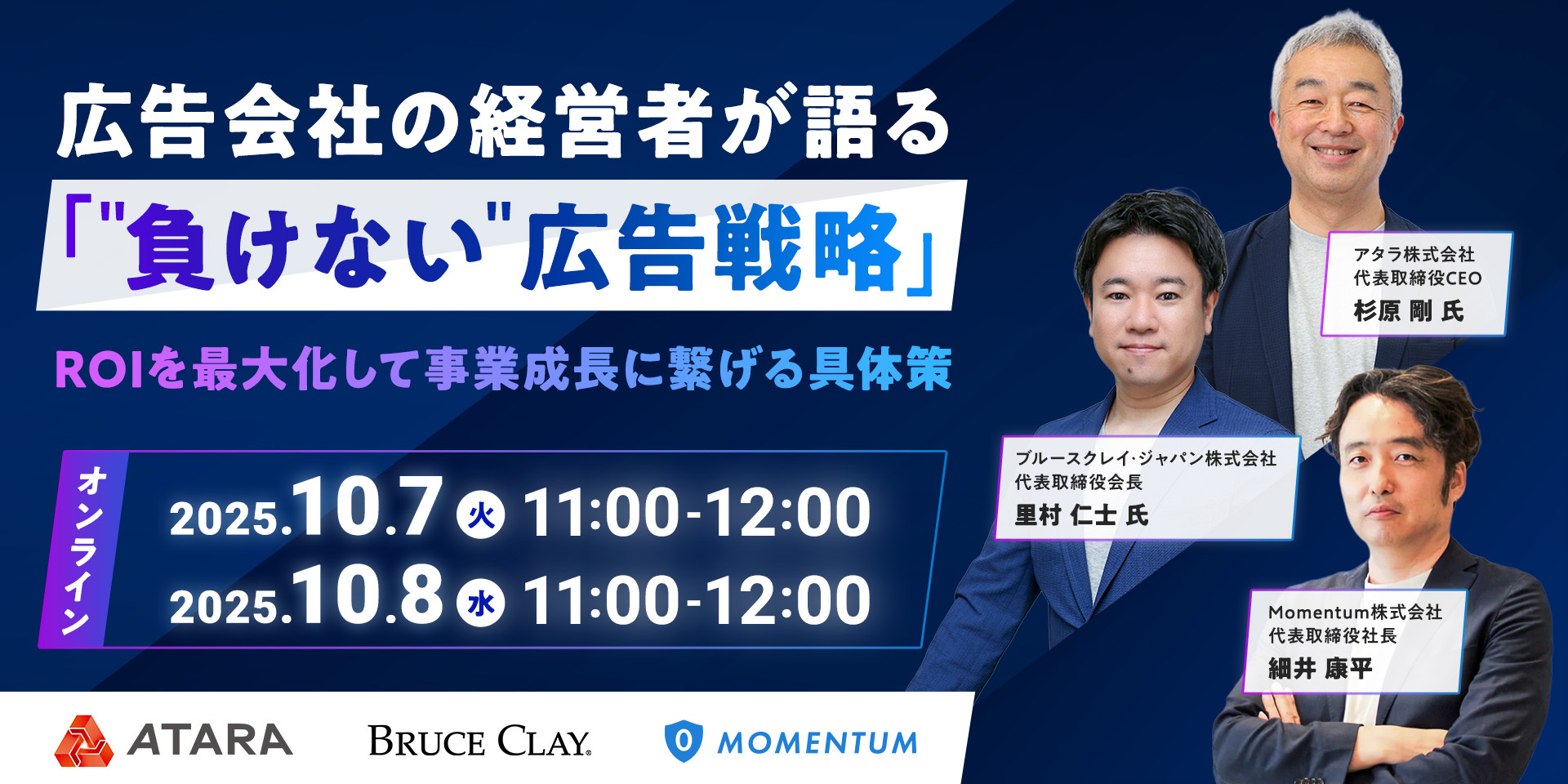 広告会社の経営者が語る
「"負けない"広告戦略」
ROIを最大化して事業成長に繋げる具体策

オンライン
2025.10.7 火 11:00-12:00
2025.10.8 水 11:00-12:00

アタラ株式会社
代表取締役CEO
杉原 剛 氏

ブルースクレイ·ジャパン株式会社
代表取締役会長
里村 仁士 氏

Momentum株式会社
代表取締役社長
細井 康平

ATARA
BRUCE CLAY.
MOMENTUM